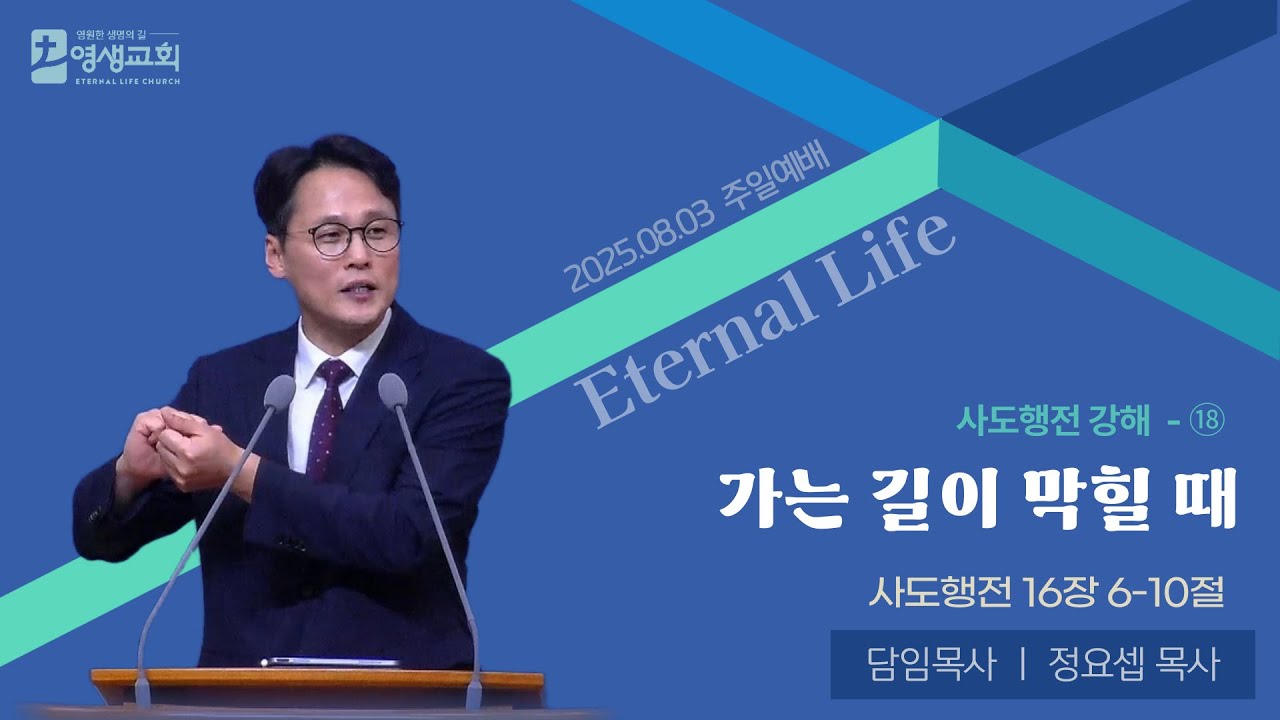 영원한 생명의 길
영생교회
ETERNAL LIFE CHURCH

2025.08.03 주일예배

Eternal Life

사도행전 강해 - ⑱

가는 길이 막힐 때

사도행전 16장 6-10절

담임목사 | 정요셉 목사